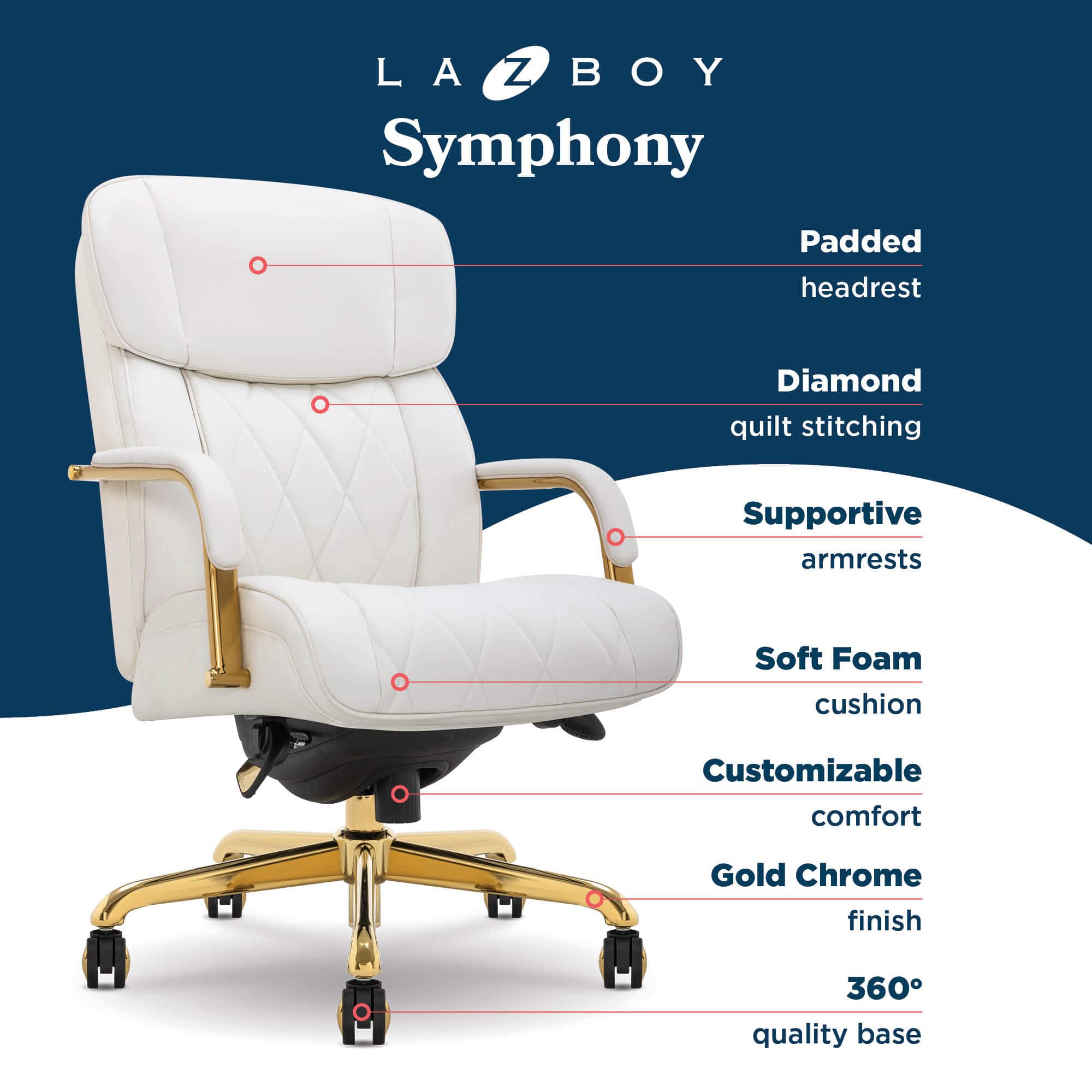 LA Z BOY
Symphony

Padded
headrest

Diamond
quilt stitching

Supportive
armrests

Soft Foam
cushion

Customizable
comfort

Gold Chrome
finish

360°
quality base